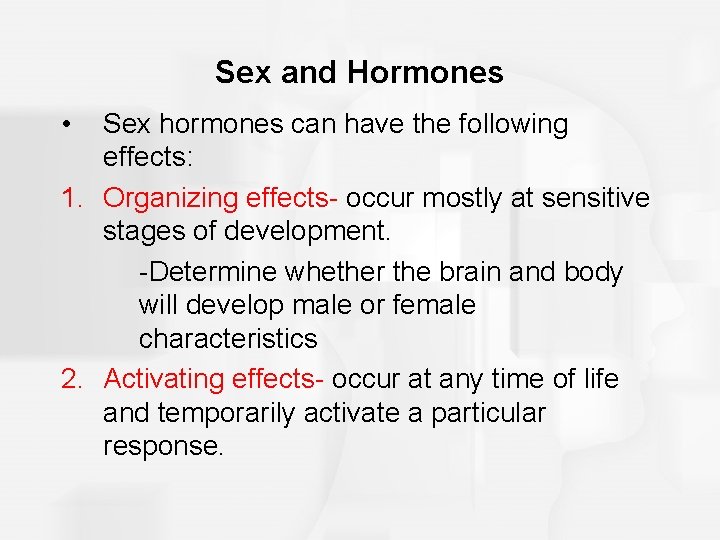 Sex and Hormones

• Sex hormones can have the following effects:

1. Organizing effects- occur mostly at sensitive stages of development.

-Determine whether the brain and body will develop male or female characteristics

2. Activating effects- occur at any time of life and temporarily activate a particular response.